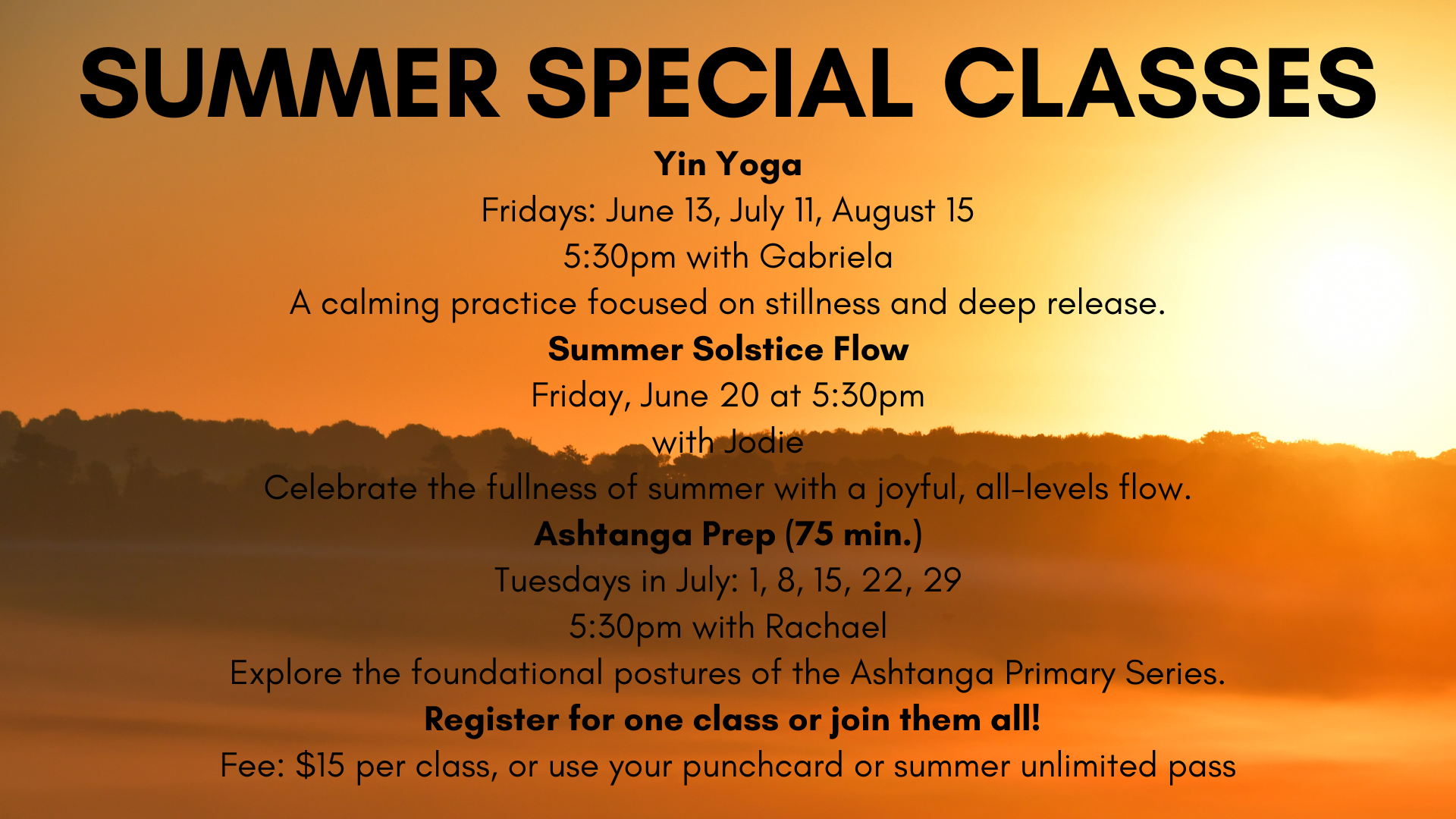 SUMMER SPECIAL CLASSES

Yin Yoga
Fridays: June 13, July 11, August 15
5:30pm with Gabriela
A calming practice focused on stillness and deep release.

Summer Solstice Flow
Friday, June 20 at 5:30pm
with Jodie
Celebrate the fullness of summer with a joyful, all-levels flow.

Ashtanga Prep (75 min.)
Tuesdays in July: 1, 8, 15, 22, 29
5:30pm with Rachael
Explore the foundational postures of the Ashtanga Primary Series.

Register for one class or join them all!
Fee: $15 per class, or use your punchcard or summer unlimited pass